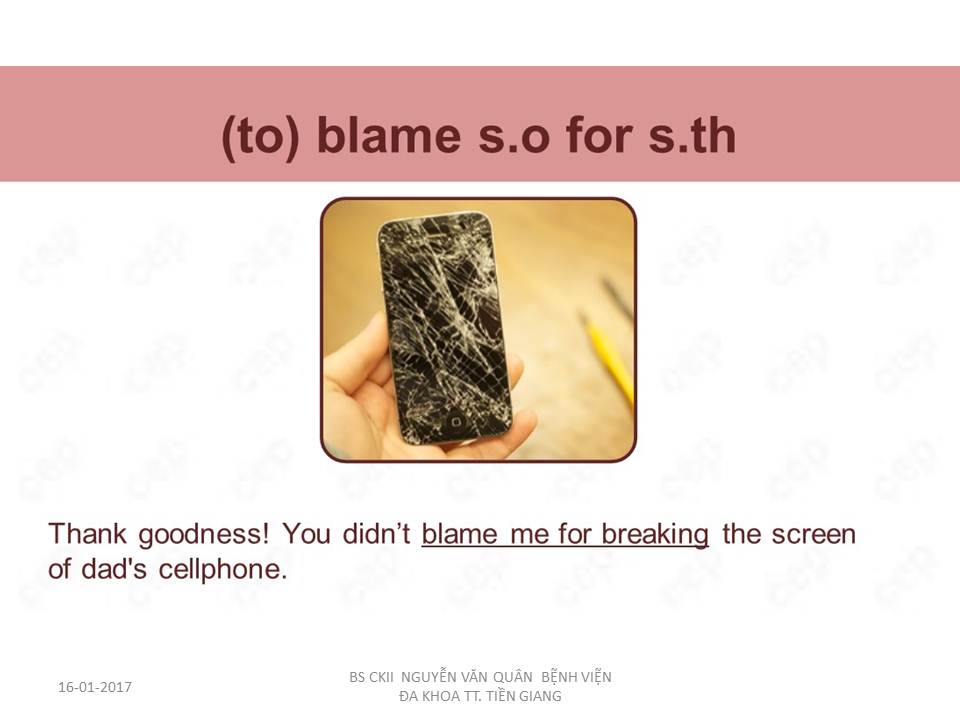 (to) blame s.o for s.th

Thank goodness! You didn't blame me for breaking the screen of dad's cellphone.

16-01-2017

BS CKII NGUYỄN VĂN QUÂN BỆNH VIỆN ĐA KHOA TT. TIỀN GIANG